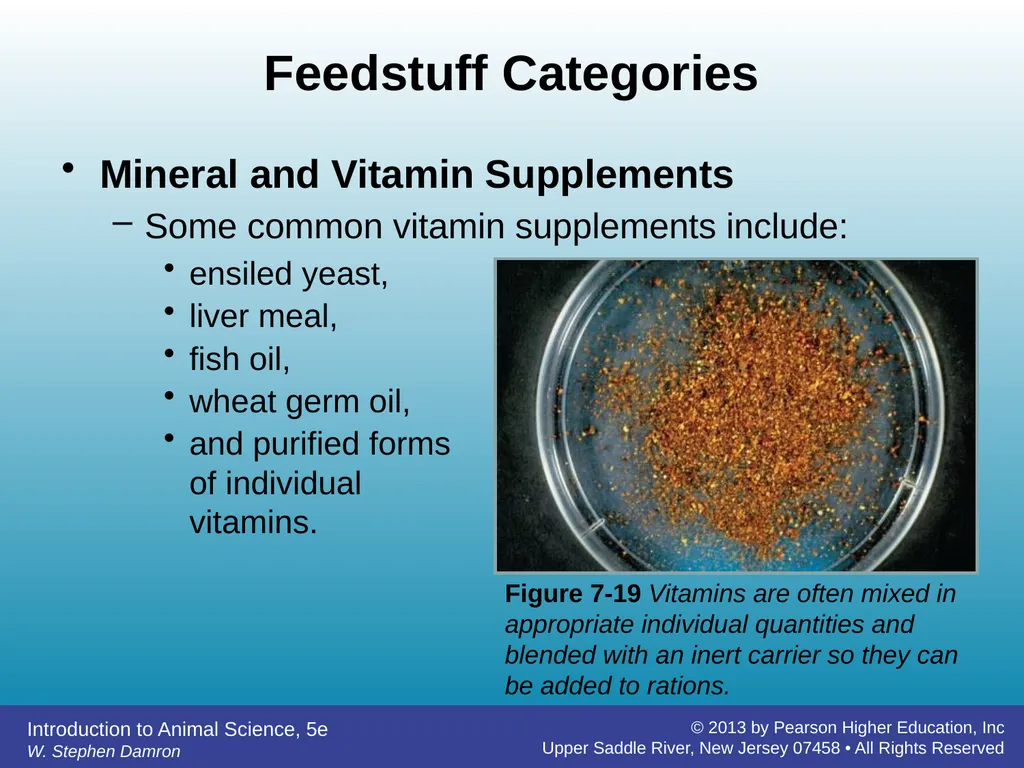 Feedstuff Categories

• Mineral and Vitamin Supplements
– Some common vitamin supplements include:
• ensiled yeast,
• liver meal,
• fish oil,
• wheat germ oil,
• and purified forms of individual vitamins.

Figure 7-19 Vitamins are often mixed in appropriate individual quantities and blended with an inert carrier so they can be added to rations.

Introduction to Animal Science, 5e
W. Stephen Damron

© 2013 by Pearson Higher Education, Inc
Upper Saddle River, New Jersey 07458 • All Rights Reserved